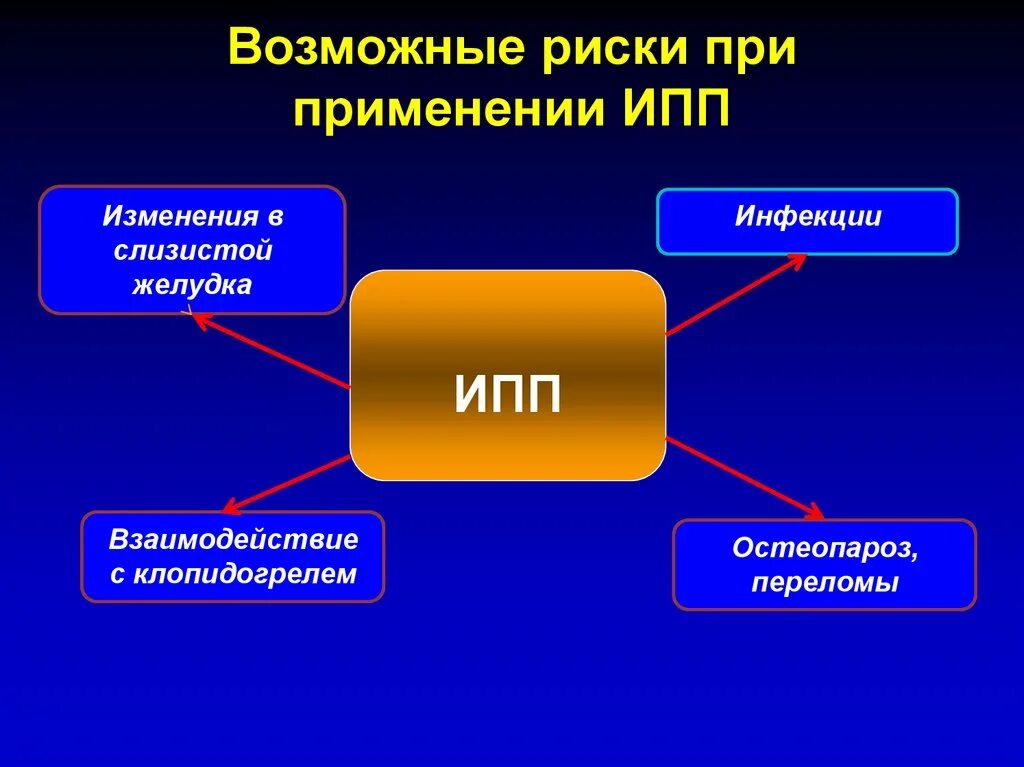 Возможные риски при применении ИПП

Изменения в слизистой желудка

Инфекции

ИПП

Взаимодействие с клопидогрелем

Остеопароз, переломы